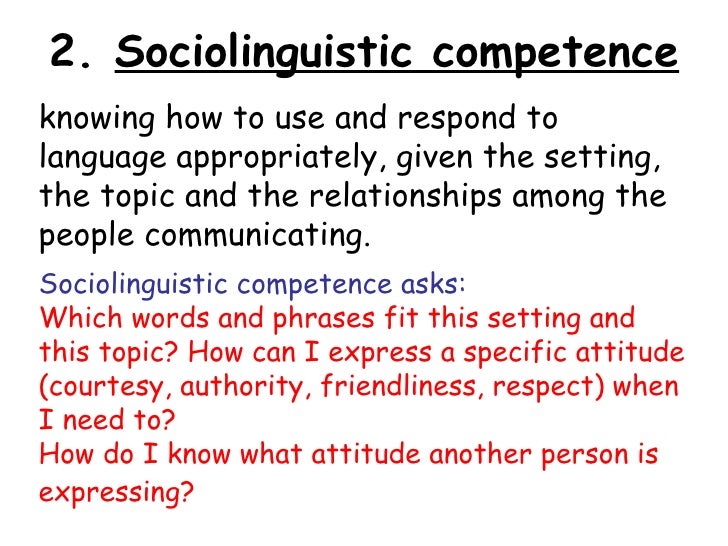 2. Sociolinguistic competence

knowing how to use and respond to language appropriately, given the setting, the topic and the relationships among the people communicating.

Sociolinguistic competence asks:
Which words and phrases fit this setting and this topic? How can I express a specific attitude (courtesy, authority, friendliness, respect) when I need to?
How do I know what attitude another person is expressing?